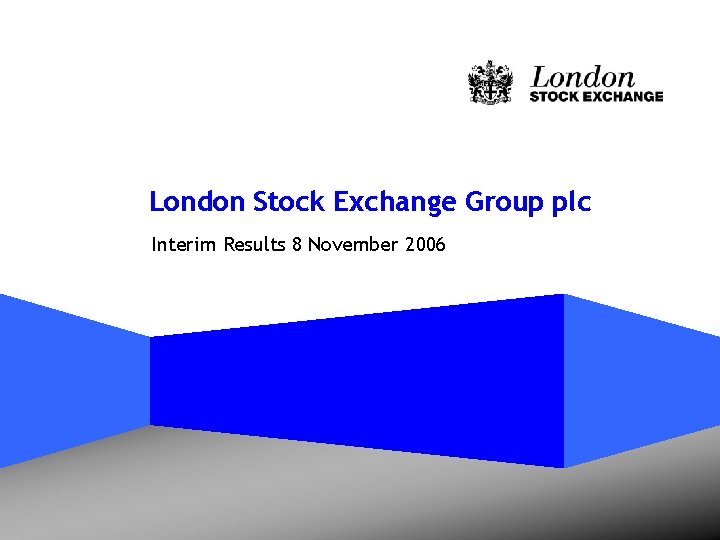 London
STOCK EXCHANGE

London Stock Exchange Group plc

Interim Results 8 November 2006